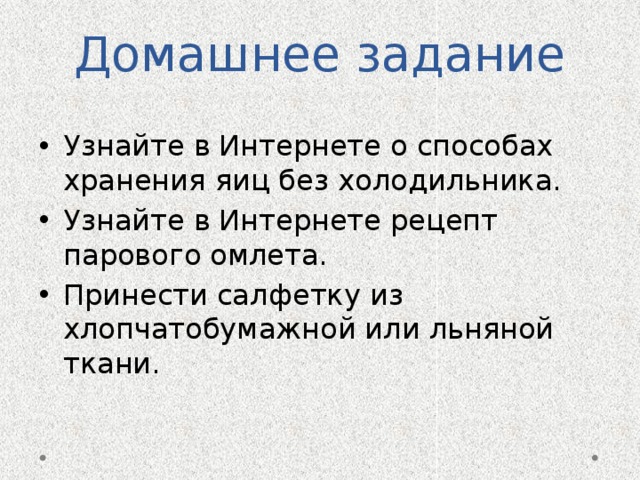 Домашнее задание

• Узнайте в Интернете о способах хранения яиц без холодильника.
• Узнайте в Интернете рецепт парового омлета.
• Принести салфетку из хлопчатобумажной или льняной ткани.